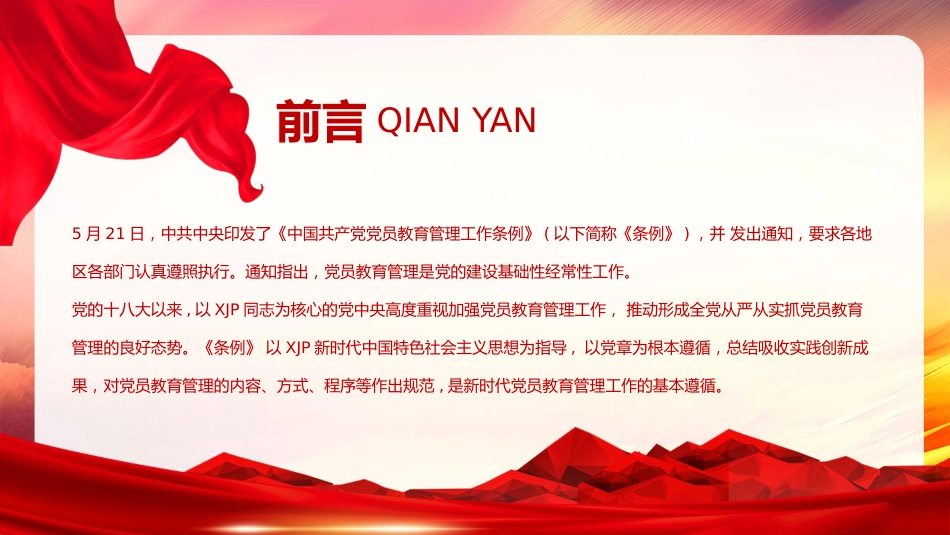 前言 QIAN YAN

5 月 21 日，中共中央印发了《中国共产党党员教育管理工作条例》（以下简称《条例》），并 发出通知，要求各地区各部门认真遵照执行。通知指出，党员教育管理是党的建设基础性经常性工作。

党的十八大以来，以 XJP 同志为核心的党中央高度重视加强党员教育管理工作， 推动形成全党从严从实抓党员教育管理的良好态势。《条例》 以 XJP 新时代中国特色社会主义思想为指导， 以党章为根本遵循，总结吸收实践创新成果，对党员教育管理的内容、方式、程序等作出规范，是新时代党员教育管理工作的基本遵循。